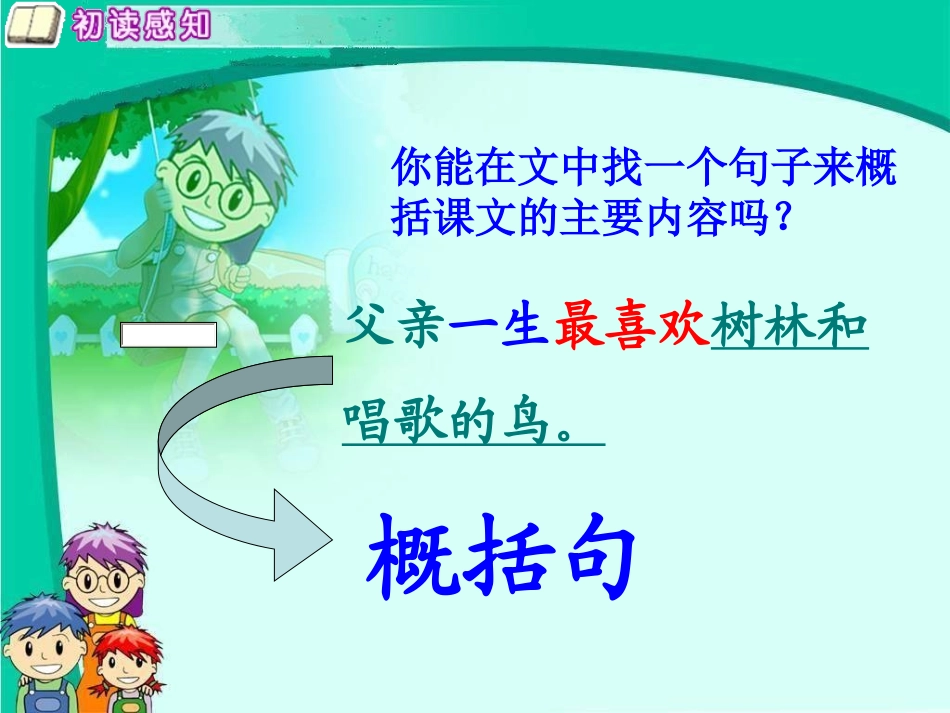 初读感知

你能在文中找一个句子来概括课文的主要内容吗？

父亲一生最喜欢树林和唱歌的鸟。

概括句